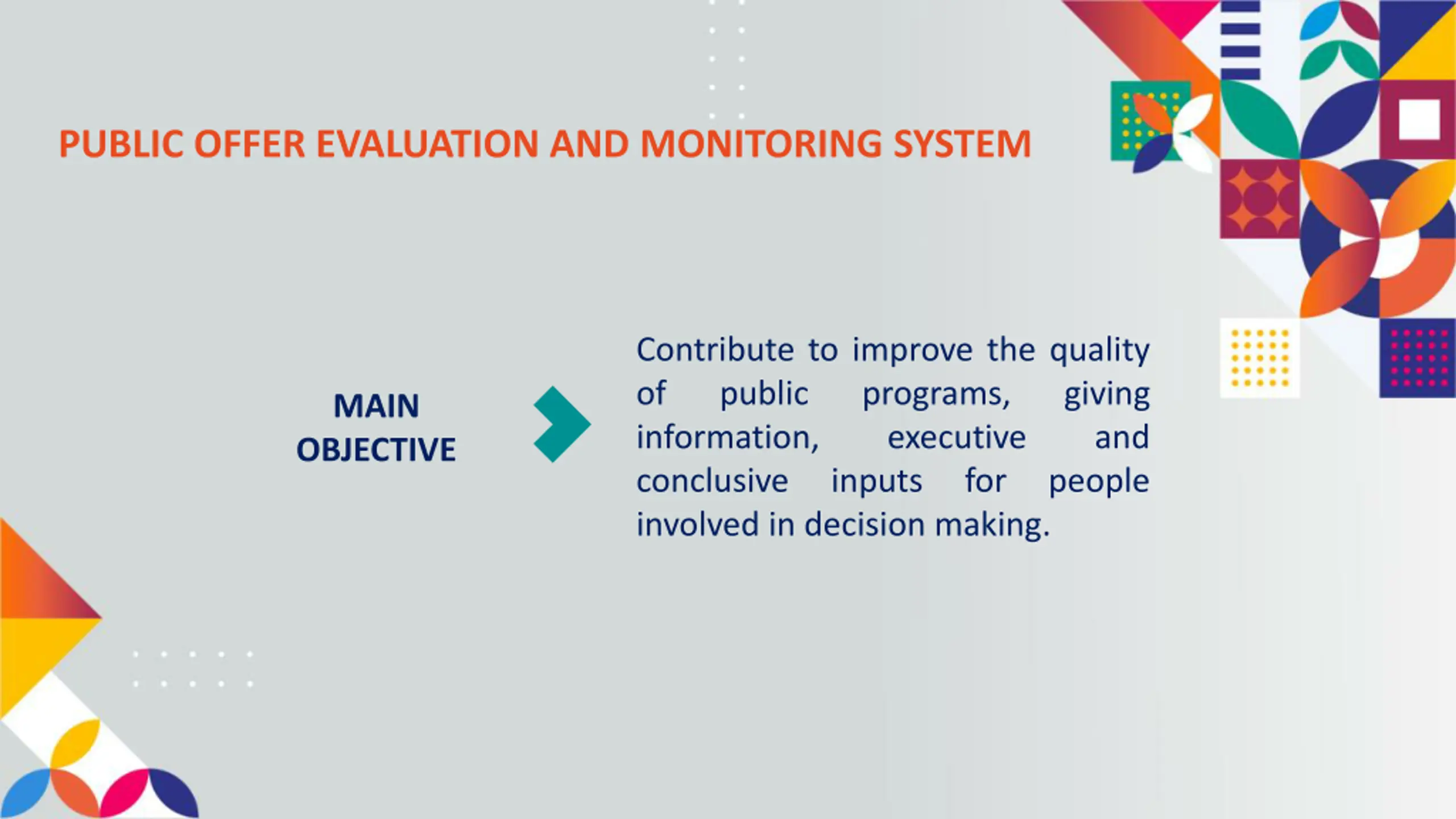 PUBLIC OFFER EVALUATION AND MONITORING SYSTEM

MAIN OBJECTIVE

Contribute to improve the quality of public programs, giving information, executive and conclusive inputs for people involved in decision making.